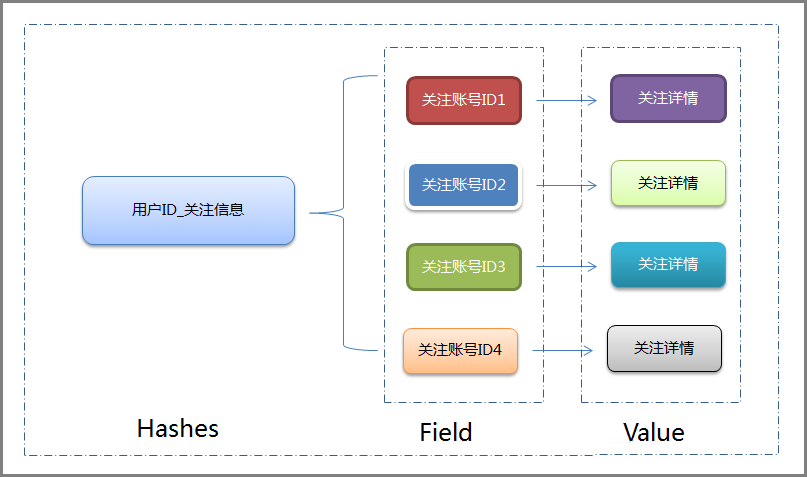 用户ID_关注信息

关注账号ID1

关注账号ID2

关注账号ID3

关注账号ID4

关注详情

关注详情

关注详情

关注详情

Hashes

Field

Value